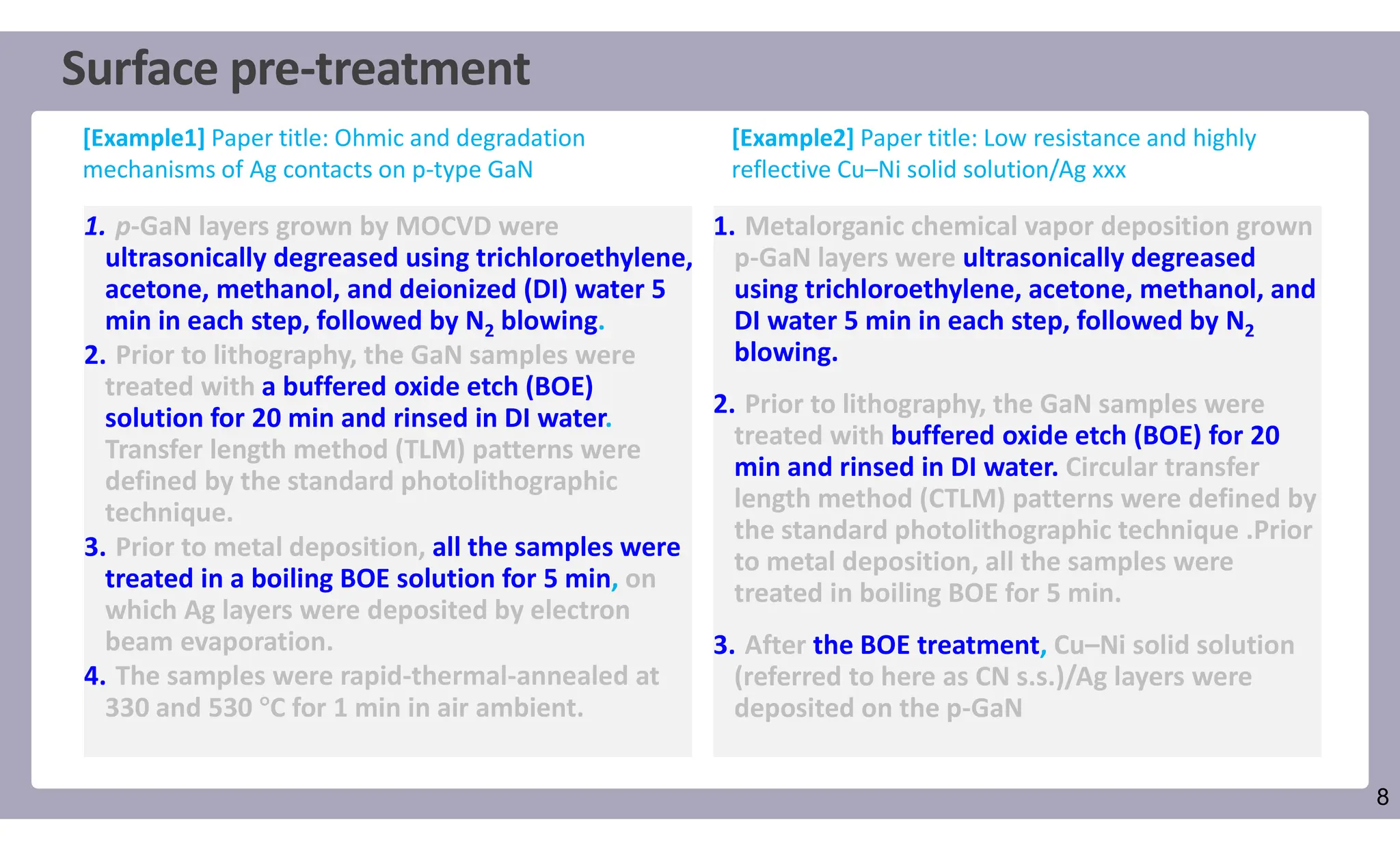 Surface pre-treatment

[Example1] Paper title: Ohmic and degradation mechanisms of Ag contacts on p-type GaN

1. p-GaN layers grown by MOCVD were ultrasonically degreased using trichloroethylene, acetone, methanol, and deionized (DI) water 5 min in each step, followed by $N_2$ blowing.
2. Prior to lithography, the GaN samples were treated with a buffered oxide etch (BOE) solution for 20 min and rinsed in DI water. Transfer length method (TLM) patterns were defined by the standard photolithographic technique.
3. Prior to metal deposition, all the samples were treated in a boiling BOE solution for 5 min, on which Ag layers were deposited by electron beam evaporation.
4. The samples were rapid-thermal-annealed at 330 and 530 °C for 1 min in air ambient.

[Example2] Paper title: Low resistance and highly reflective Cu–Ni solid solution/Ag xxx

1. Metalorganic chemical vapor deposition grown p-GaN layers were ultrasonically degreased using trichloroethylene, acetone, methanol, and DI water 5 min in each step, followed by $N_2$ blowing.

2. Prior to lithography, the GaN samples were treated with buffered oxide etch (BOE) for 20 min and rinsed in DI water. Circular transfer length method (CTLM) patterns were defined by the standard photolithographic technique .Prior to metal deposition, all the samples were treated in boiling BOE for 5 min.

3. After the BOE treatment, Cu–Ni solid solution (referred to here as CN s.s.)/Ag layers were deposited on the p-GaN

8